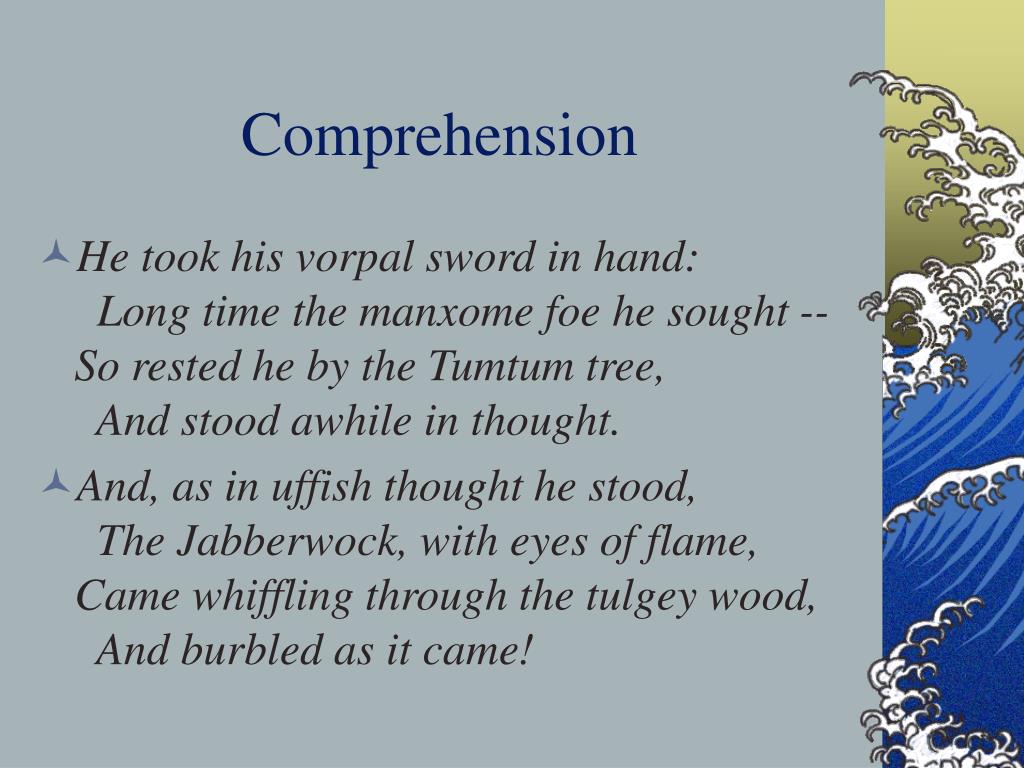 Comprehension

He took his vorpal sword in hand:
Long time the manxome foe he sought --
So rested he by the Tumtum tree,
And stood awhile in thought.

And, as in uffish thought he stood,
The Jabberwock, with eyes of flame,
Came whiffling through the tulgey wood,
And burbled as it came!